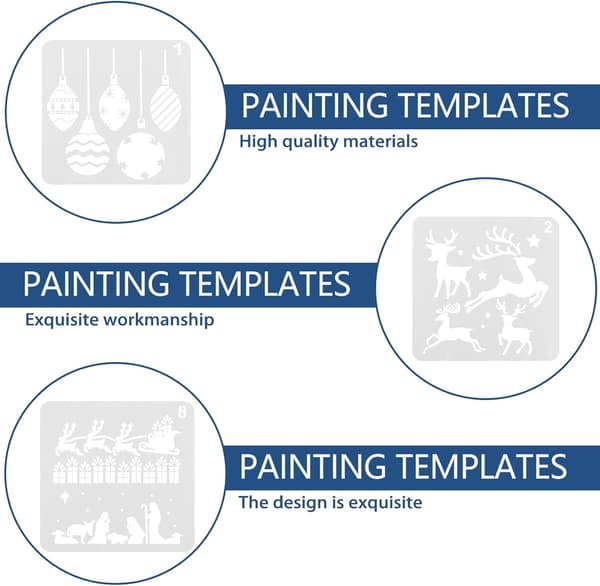 1

PAINTING TEMPLATES

High quality materials

2

PAINTING TEMPLATES

Exquisite workmanship

8

PAINTING TEMPLATES

The design is exquisite